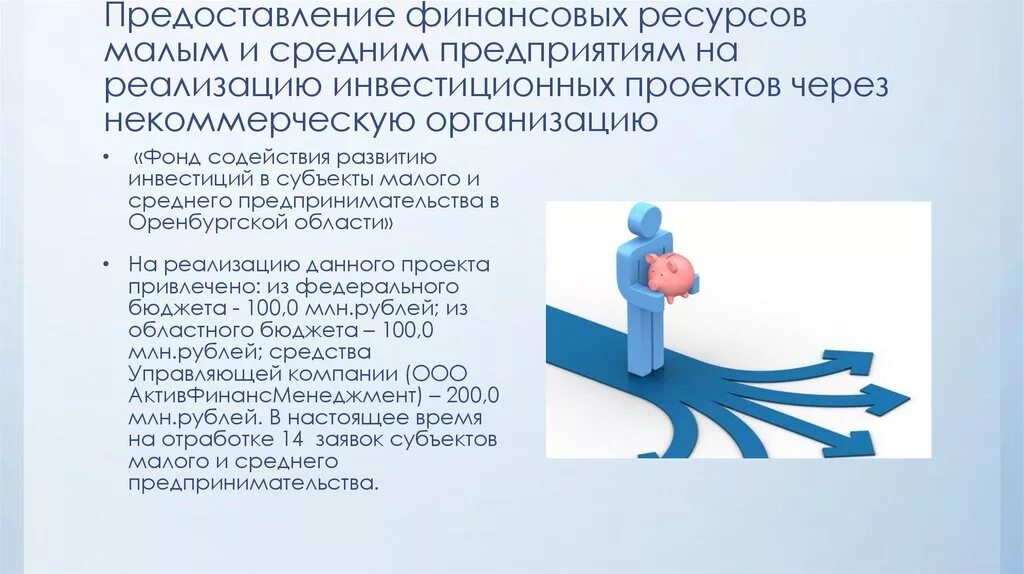 Предоставление финансовых ресурсов малым и средним предприятиям на реализацию инвестиционных проектов через некоммерческую организацию

• «Фонд содействия развитию инвестиций в субъекты малого и среднего предпринимательства в Оренбургской области»

• На реализацию данного проекта привлечено: из федерального бюджета - 100,0 млн.рублей; из областного бюджета – 100,0 млн.рублей; средства Управляющей компании (ООО АктивФинансМенеджмент) – 200,0 млн.рублей. В настоящее время на отработке 14 заявок субъектов малого и среднего предпринимательства.